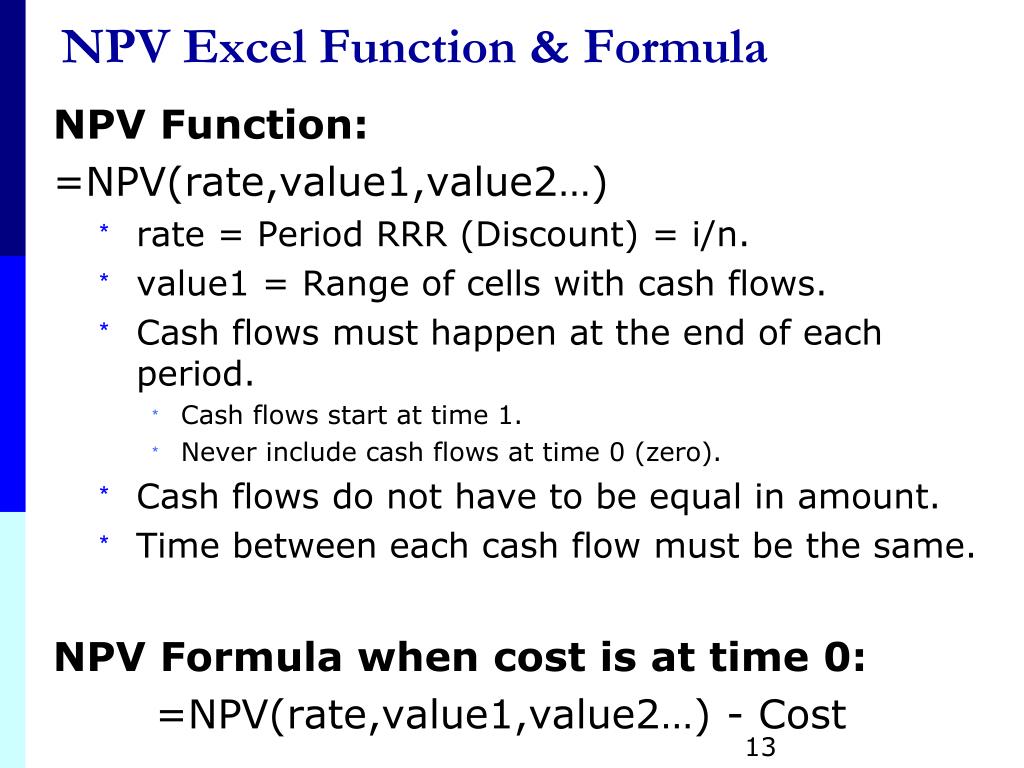 NPV Excel Function & Formula

NPV Function:

=NPV(rate,value1,value2…)

* rate = Period RRR (Discount) = i/n.
* value1 = Range of cells with cash flows.
* Cash flows must happen at the end of each period.
  * Cash flows start at time 1.
  * Never include cash flows at time 0 (zero).
* Cash flows do not have to be equal in amount.
* Time between each cash flow must be the same.

NPV Formula when cost is at time 0:

=NPV(rate,value1,value2…) - Cost

13